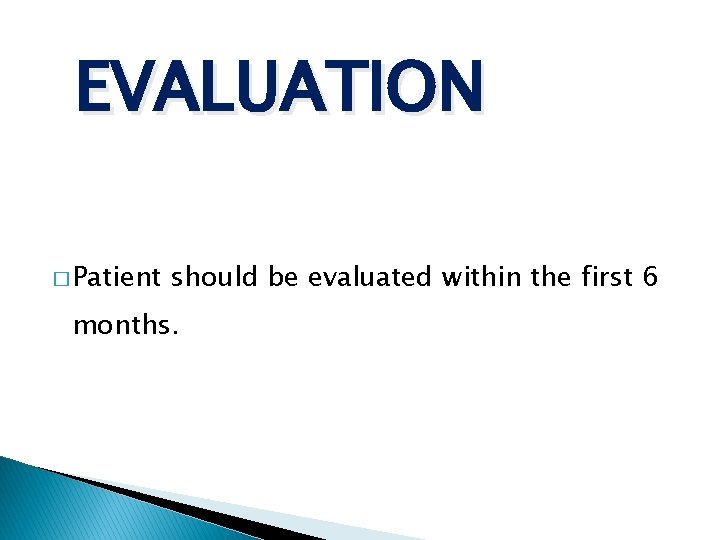 EVALUATION

□ Patient should be evaluated within the first 6 months.